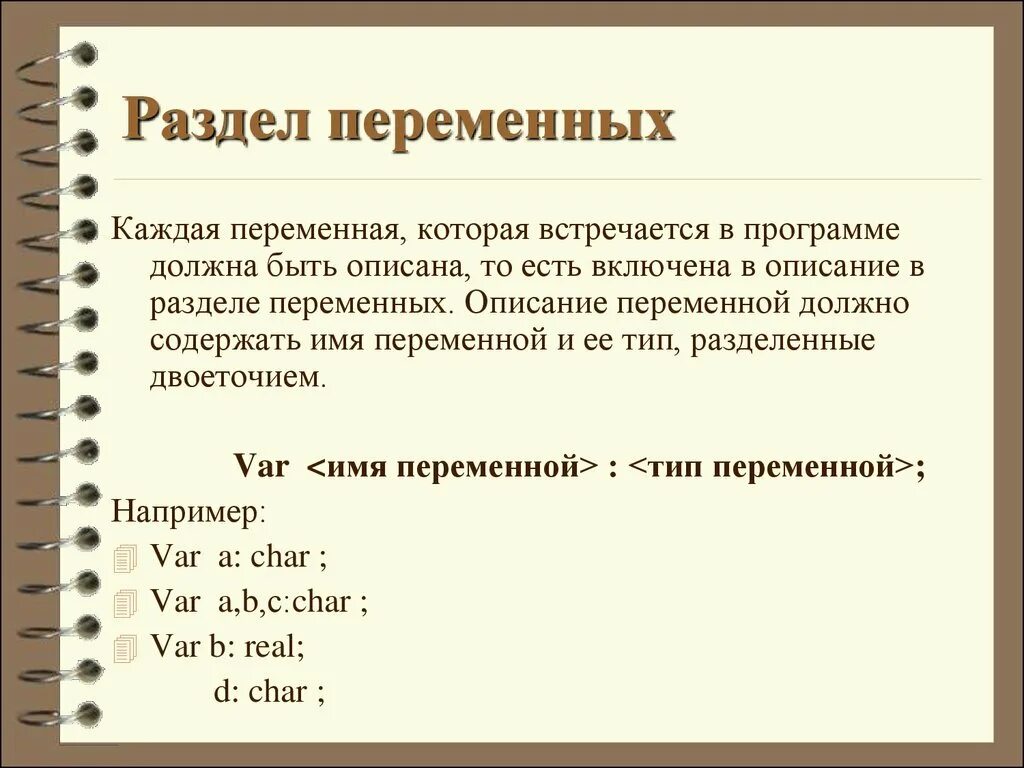 Раздел переменных

Каждая переменная, которая встречается в программе должна быть описана, то есть включена в описание в разделе переменных. Описание переменной должно содержать имя переменной и ее тип, разделенные двоеточием.

Var <имя переменной> : <тип переменной>;

Например:

Var a: char ;

Var a,b,c:char ;

Var b: real;
d: char ;